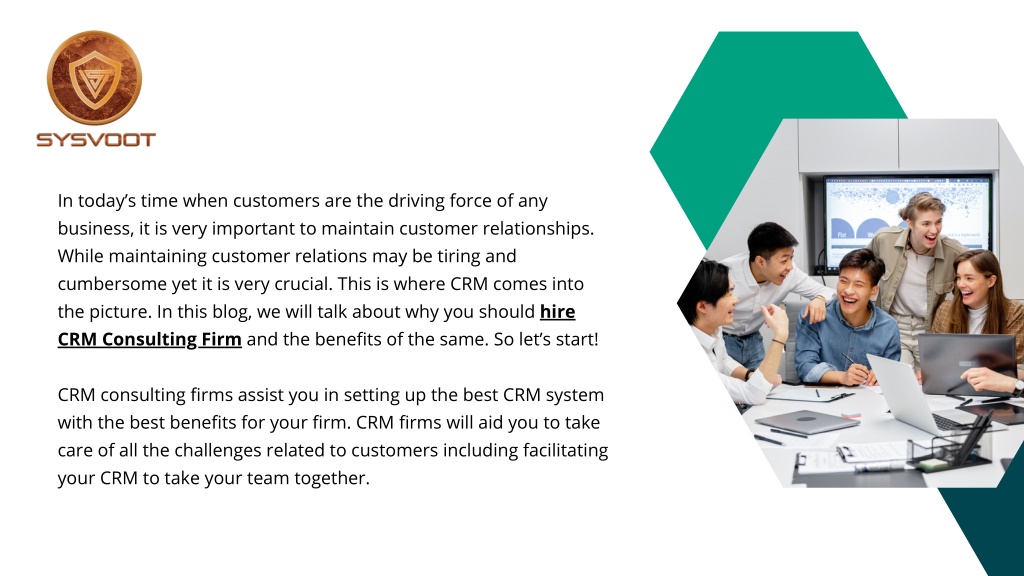 SYSVOOT

In today's time when customers are the driving force of any business, it is very important to maintain customer relationships. While maintaining customer relations may be tiring and cumbersome yet it is very crucial. This is where CRM comes into the picture. In this blog, we will talk about why you should hire CRM Consulting Firm and the benefits of the same. So let's start!

CRM consulting firms assist you in setting up the best CRM system with the best benefits for your firm. CRM firms will aid you to take care of all the challenges related to customers including facilitating your CRM to take your team together.